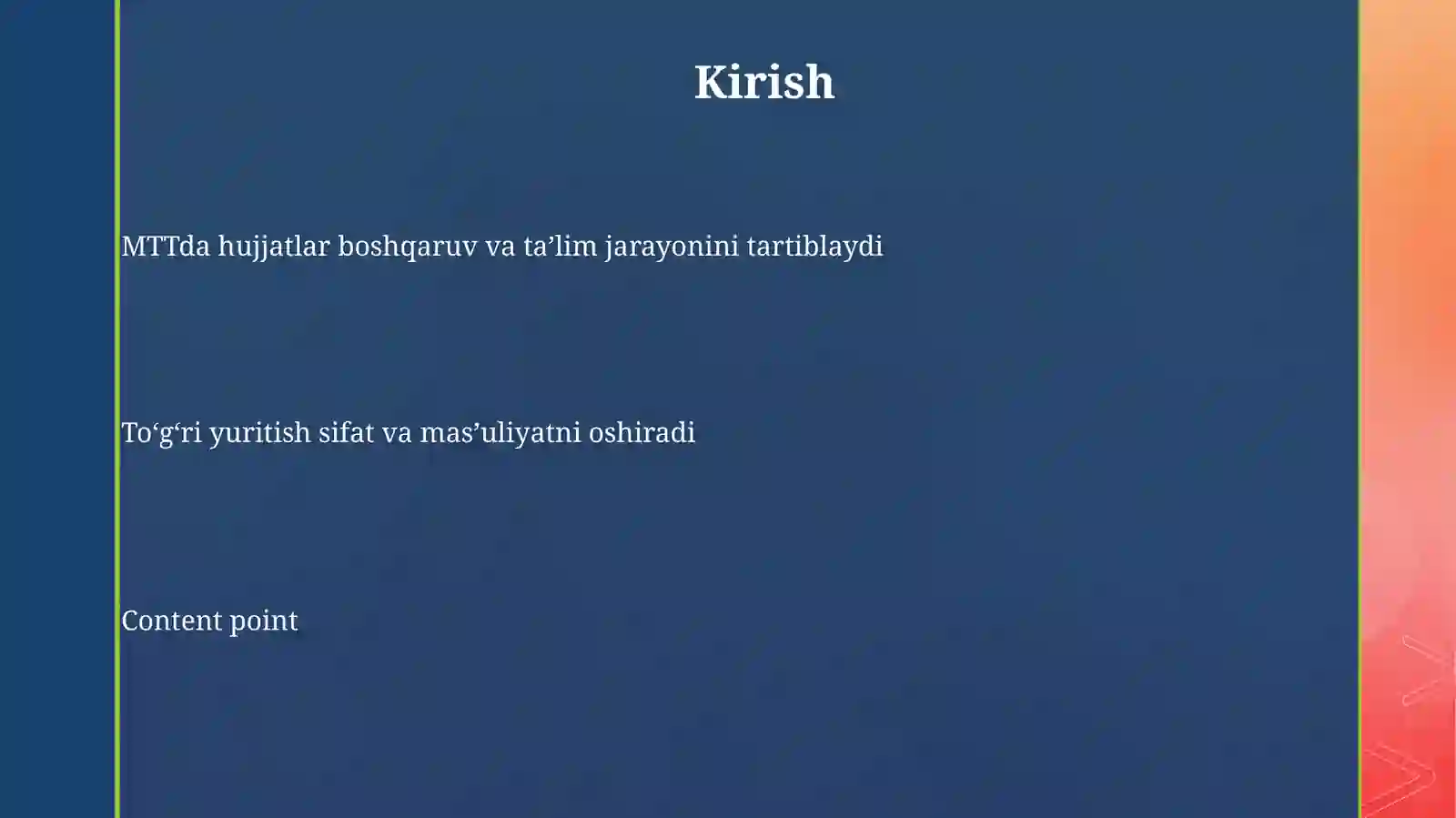 Kirish

MTTda hujjatlar boshqaruv va ta’lim jarayonini tartiblaydi

To‘g‘ri yuritish sifat va mas’uliyatni oshiradi

Content point